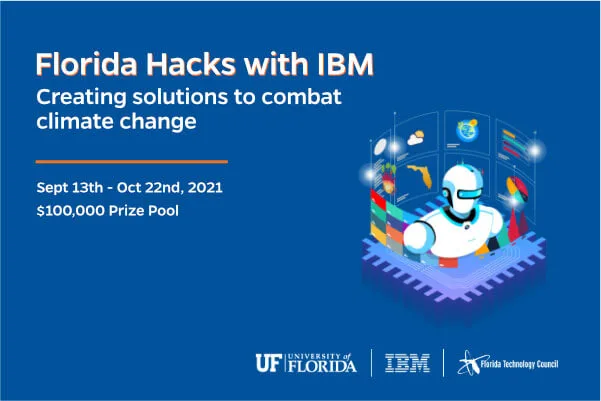 Florida Hacks with IBM
Creating solutions to combat climate change

Sept 13th - Oct 22nd, 2021
$100,000 Prize Pool

UF UNIVERSITY of FLORIDA
IBM
Florida Technology Council